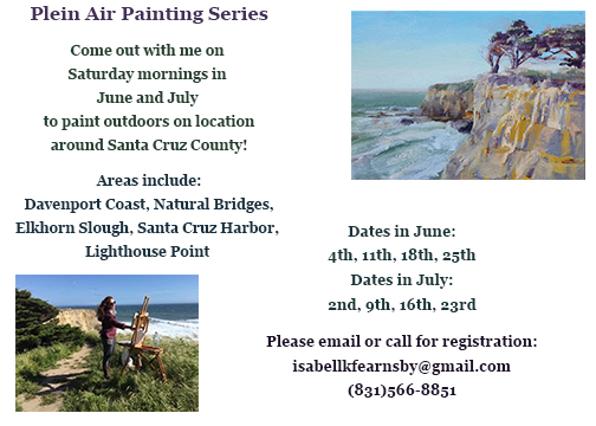 Plein Air Painting Series

Come out with me on Saturday mornings in June and July to paint outdoors on location around Santa Cruz County!

Areas include: Davenport Coast, Natural Bridges, Elkhorn Slough, Santa Cruz Harbor, Lighthouse Point

Dates in June:
4th, 11th, 18th, 25th
Dates in July:
2nd, 9th, 16th, 23rd

Please email or call for registration:
isabellkfearnsby@gmail.com
(831)566-8851